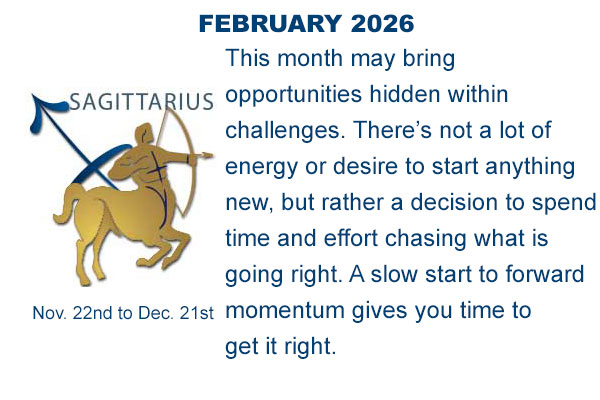 FEBRUARY 2026

SAGITTARIUS

Nov. 22nd to Dec. 21st

This month may bring opportunities hidden within challenges. There’s not a lot of energy or desire to start anything new, but rather a decision to spend time and effort chasing what is going right. A slow start to forward momentum gives you time to get it right.